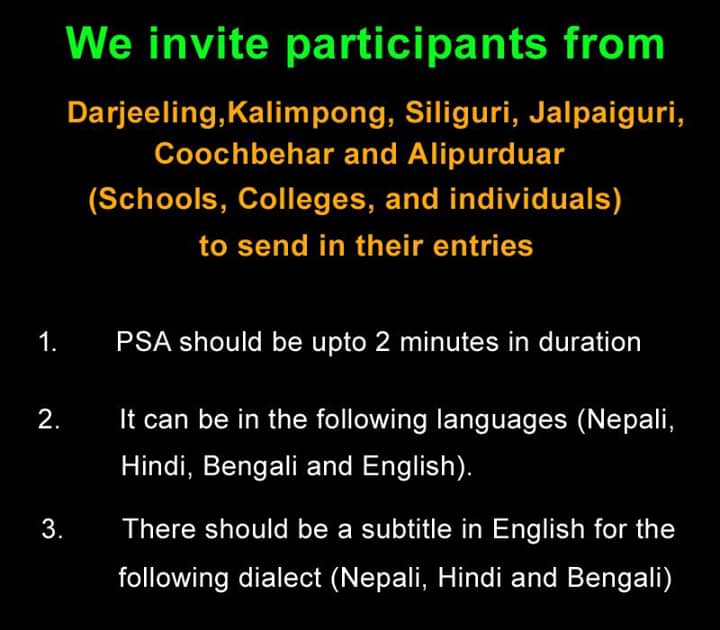 We invite participants from

Darjeeling,Kalimpong, Siliguri, Jalpaiguri, Coochbehar and Alipurduar (Schools, Colleges, and individuals) to send in their entries

1. PSA should be upto 2 minutes in duration

2. It can be in the following languages (Nepali, Hindi, Bengali and English).

3. There should be a subtitle in English for the following dialect (Nepali, Hindi and Bengali)